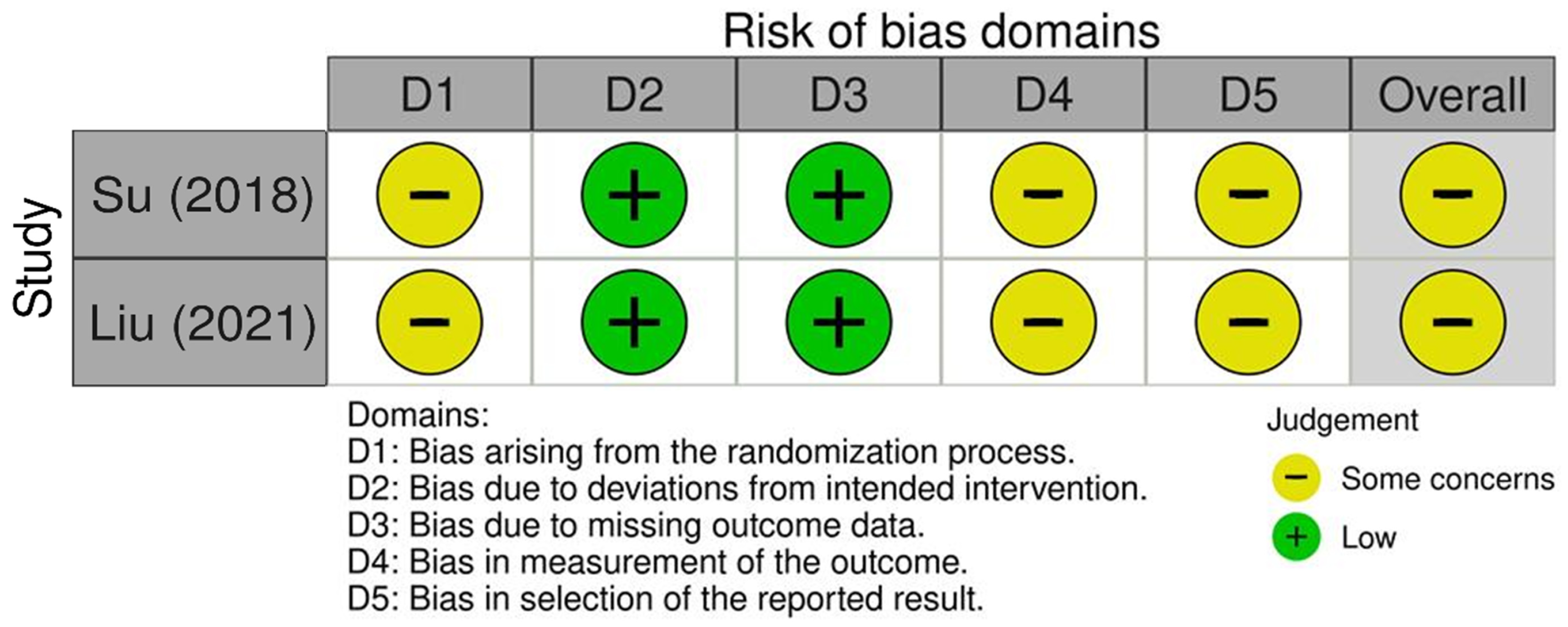 Risk of bias domains

Study

| | D1 | D2 | D3 | D4 | D5 | Overall |
|---|---|---|---|---|---|---|
| Su (2018) | − | + | + | − | − | − |
| Liu (2021) | − | + | + | − | − | − |

Domains:
D1: Bias arising from the randomization process.
D2: Bias due to deviations from intended intervention.
D3: Bias due to missing outcome data.
D4: Bias in measurement of the outcome.
D5: Bias in selection of the reported result.

Judgement
− Some concerns
+ Low